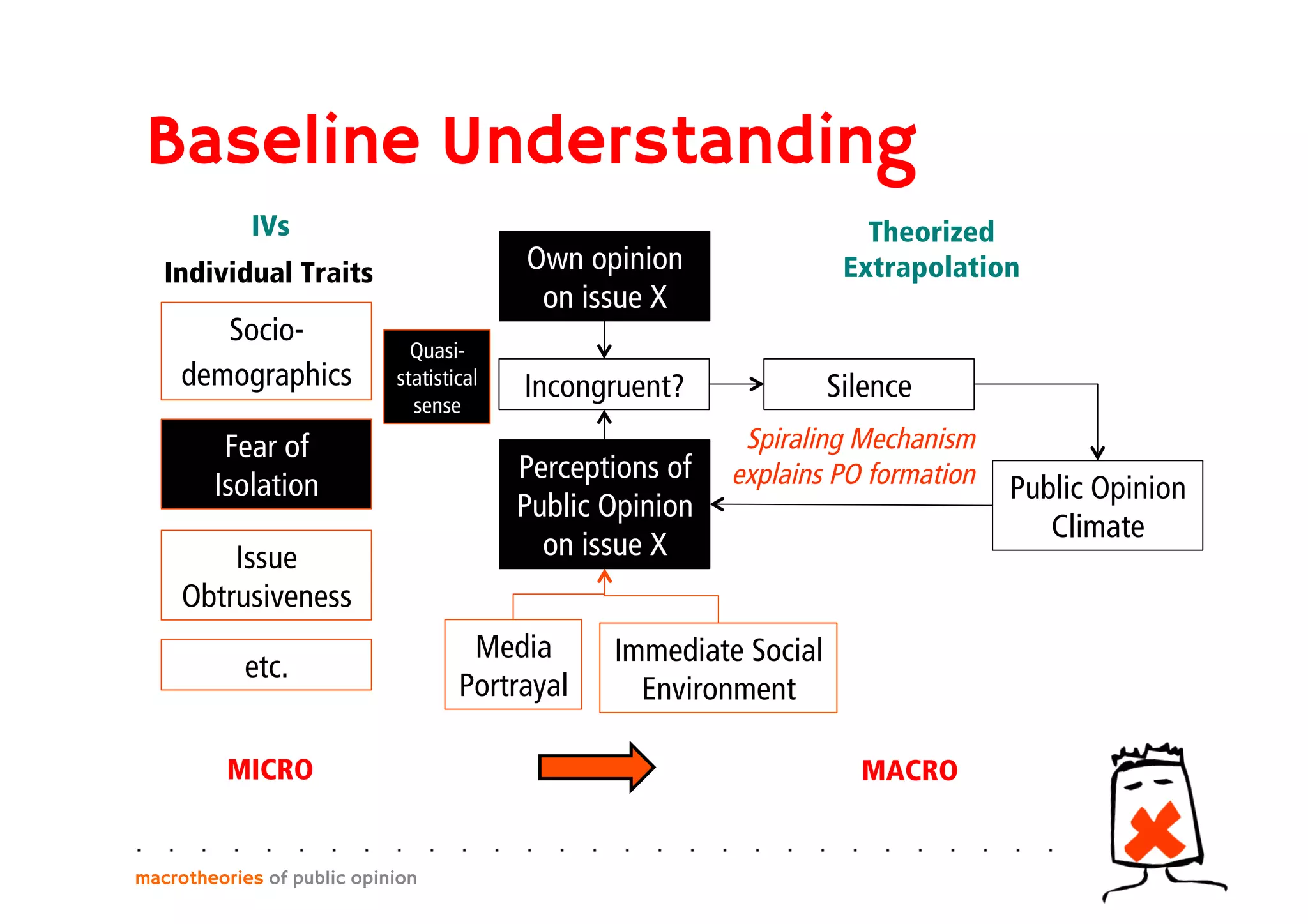 Baseline Understanding

IVs

Individual Traits

Socio-demographics

Fear of Isolation

Issue Obtrusiveness

etc.

Quasi-statistical sense

Own opinion on issue X

Incongruent?

Perceptions of Public Opinion on issue X

Media Portrayal

Immediate Social Environment

Theorized Extrapolation

Silence

Spiraling Mechanism explains PO formation

Public Opinion Climate

MICRO

MACRO

macrotheories of public opinion